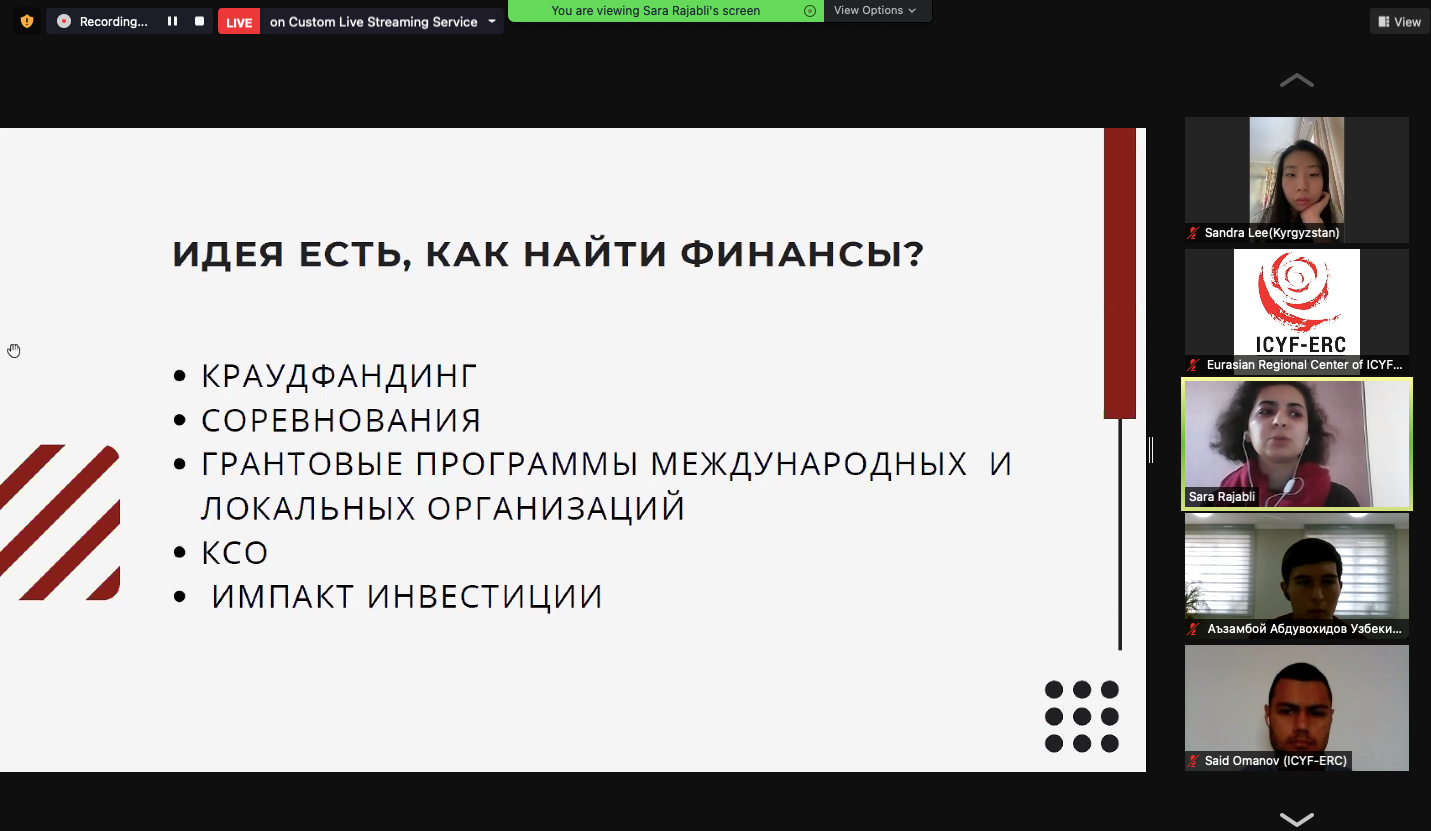 Recording...
LIVE on Custom Live Streaming Service
You are viewing Sara Rajabli's screen
View Options
View

ИДЕЯ ЕСТЬ, КАК НАЙТИ ФИНАНСЫ?

• КРАУДФАНДИНГ
• СОРЕВНОВАНИЯ
• ГРАНТОВЫЕ ПРОГРАММЫ МЕЖДУНАРОДНЫХ И ЛОКАЛЬНЫХ ОРГАНИЗАЦИЙ
• КСО
• ИМПАКТ ИНВЕСТИЦИИ

Sandra Lee(Kyrgyzstan)
ICYF-ERC
Eurasian Regional Center of ICYF...
Sara Rajabli
Аъзамбой Абдувохидов Узбеки...
Said Omanov (ICYF-ERC)